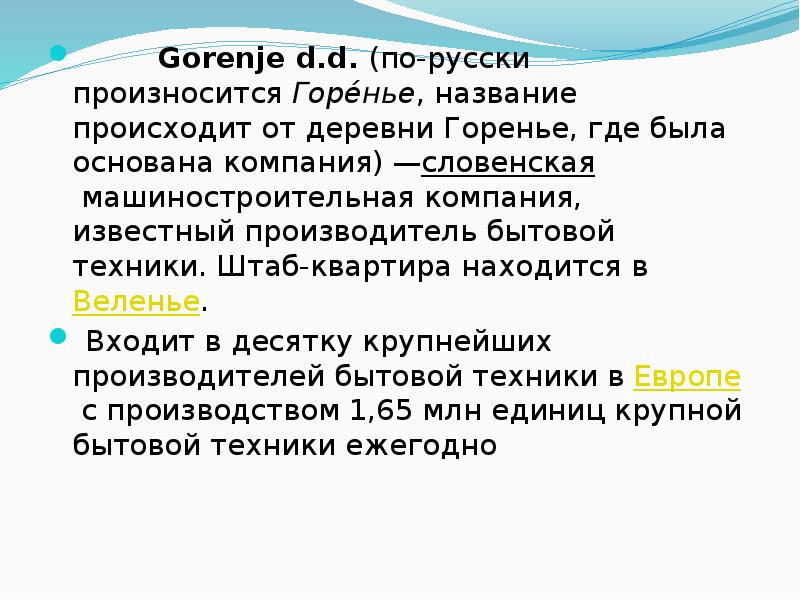 Gorenje d.d. (по-русски произносится Горе́нье, название происходит от деревни Горенье, где была основана компания) —словенская машиностроительная компания, известный производитель бытовой техники. Штаб-квартира находится в Веленье.

Входит в десятку крупнейших производителей бытовой техники в Европе с производством 1,65 млн единиц крупной бытовой техники ежегодно